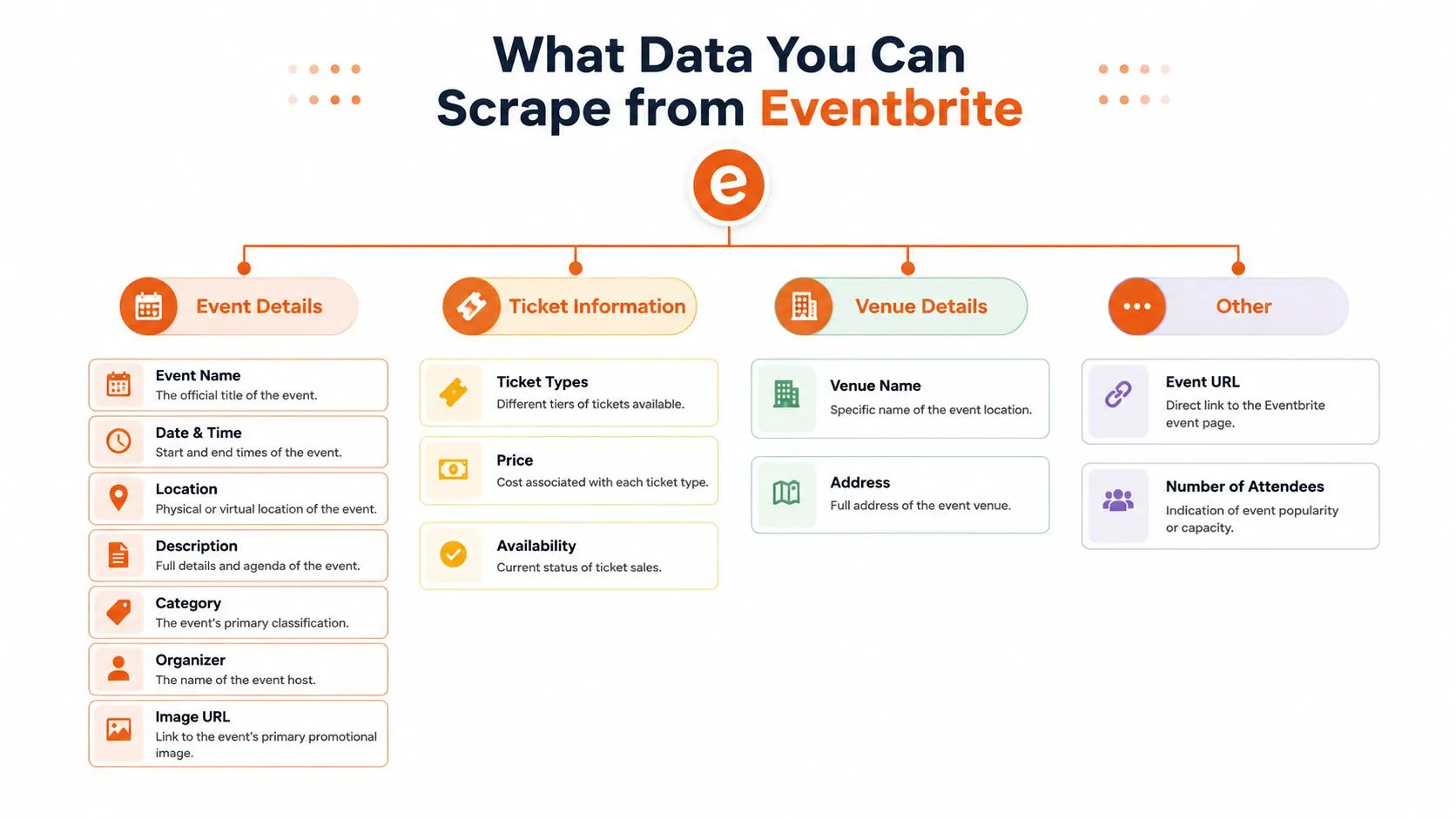 What Data You Can Scrape from Eventbrite

e

Event Details

Event Name
The official title of the event.

Date & Time
Start and end times of the event.

Location
Physical or virtual location of the event.

Description
Full details and agenda of the event.

Category
The event's primary classification.

Organizer
The name of the event host.

Image URL
Link to the event's primary promotional image.

Ticket Information

Ticket Types
Different tiers of tickets available.

Price
Cost associated with each ticket type.

Availability
Current status of ticket sales.

Venue Details

Venue Name
Specific name of the event location.

Address
Full address of the event venue.

Other

Event URL
Direct link to the Eventbrite event page.

Number of Attendees
Indication of event popularity or capacity.